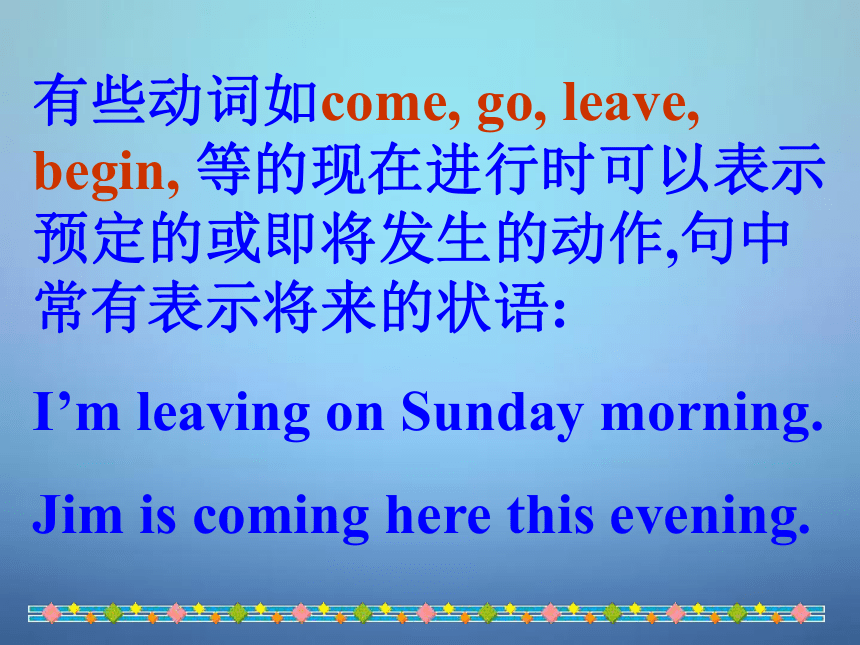 有些动词如come, go, leave, begin, 等的现在进行时可以表示预定的或即将发生的动作,句中常有表示将来的状语:

I’m leaving on Sunday morning.

Jim is coming here this evening.